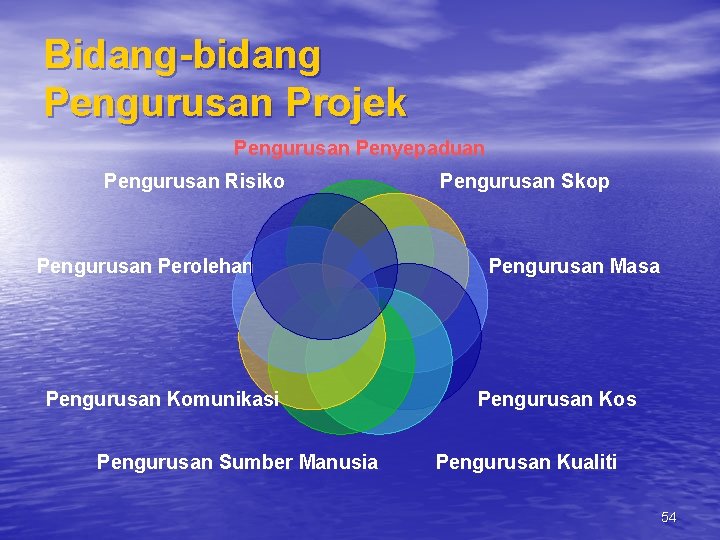 Bidang-bidang Pengurusan Projek

Pengurusan Penyepaduan

Pengurusan Risiko

Pengurusan Skop

Pengurusan Perolehan

Pengurusan Masa

Pengurusan Komunikasi

Pengurusan Kos

Pengurusan Sumber Manusia

Pengurusan Kualiti

54